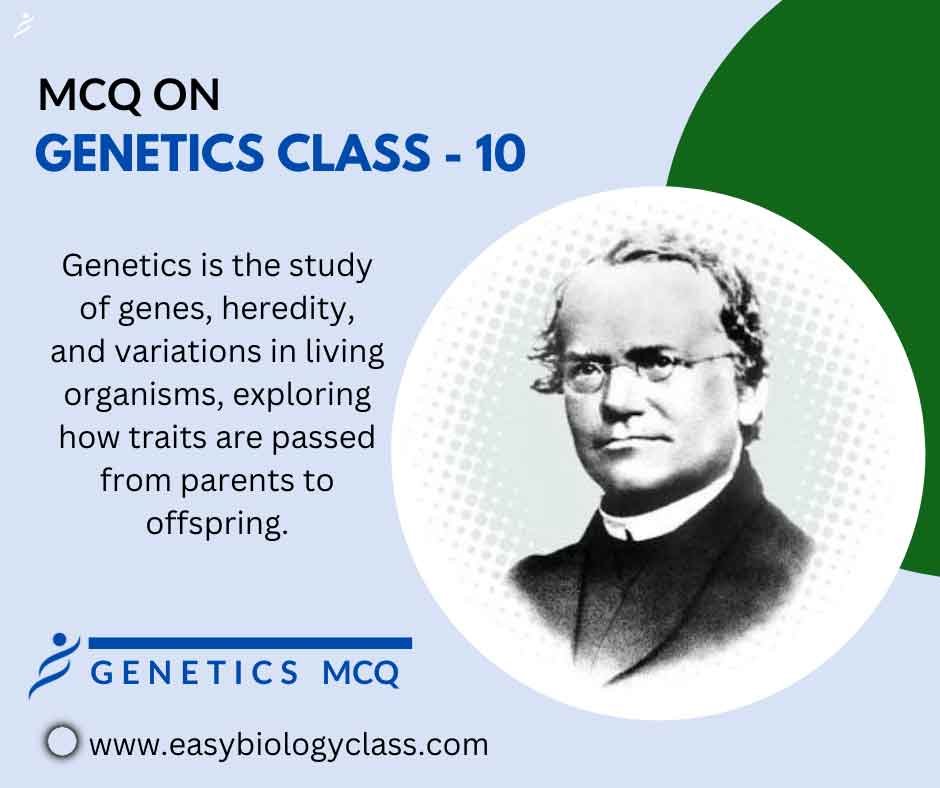 MCQ ON
GENETICS CLASS - 10

Genetics is the study of genes, heredity, and variations in living organisms, exploring how traits are passed from parents to offspring.

GENETICS MCQ

www.easybiologyclass.com